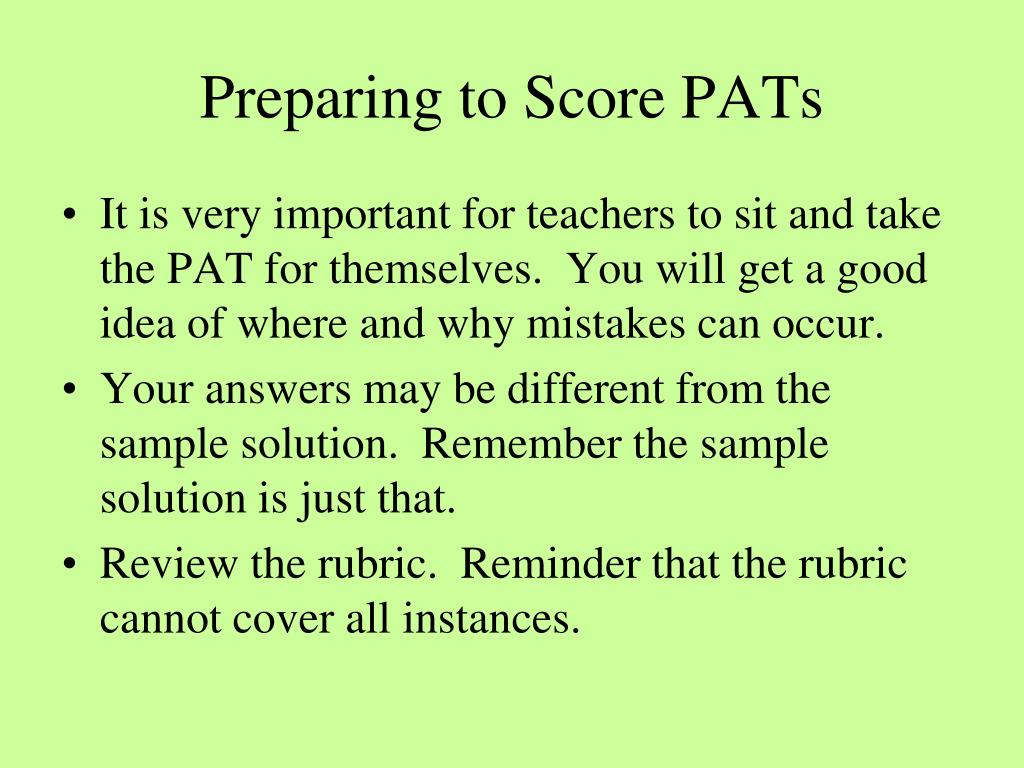 Preparing to Score PATs

• It is very important for teachers to sit and take the PAT for themselves.  You will get a good idea of where and why mistakes can occur.
• Your answers may be different from the sample solution.  Remember the sample solution is just that.
• Review the rubric.  Reminder that the rubric cannot cover all instances.